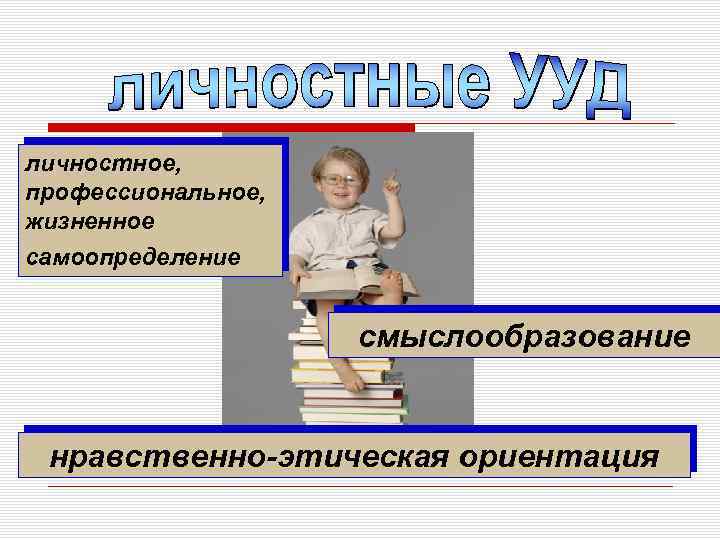 личностные УУД

личностное, профессиональное, жизненное

самоопределение

смыслообразование

нравственно-этическая ориентация